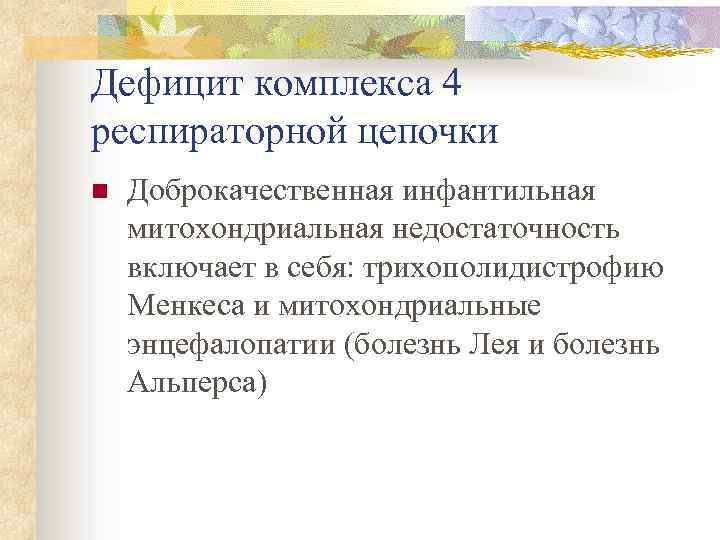 Дефицит комплекса 4 респираторной цепочки

Доброкачественная инфантильная митохондриальная недостаточность включает в себя: трихополидистрофию Менкеса и митохондриальные энцефалопатии (болезнь Лея и болезнь Альперса)